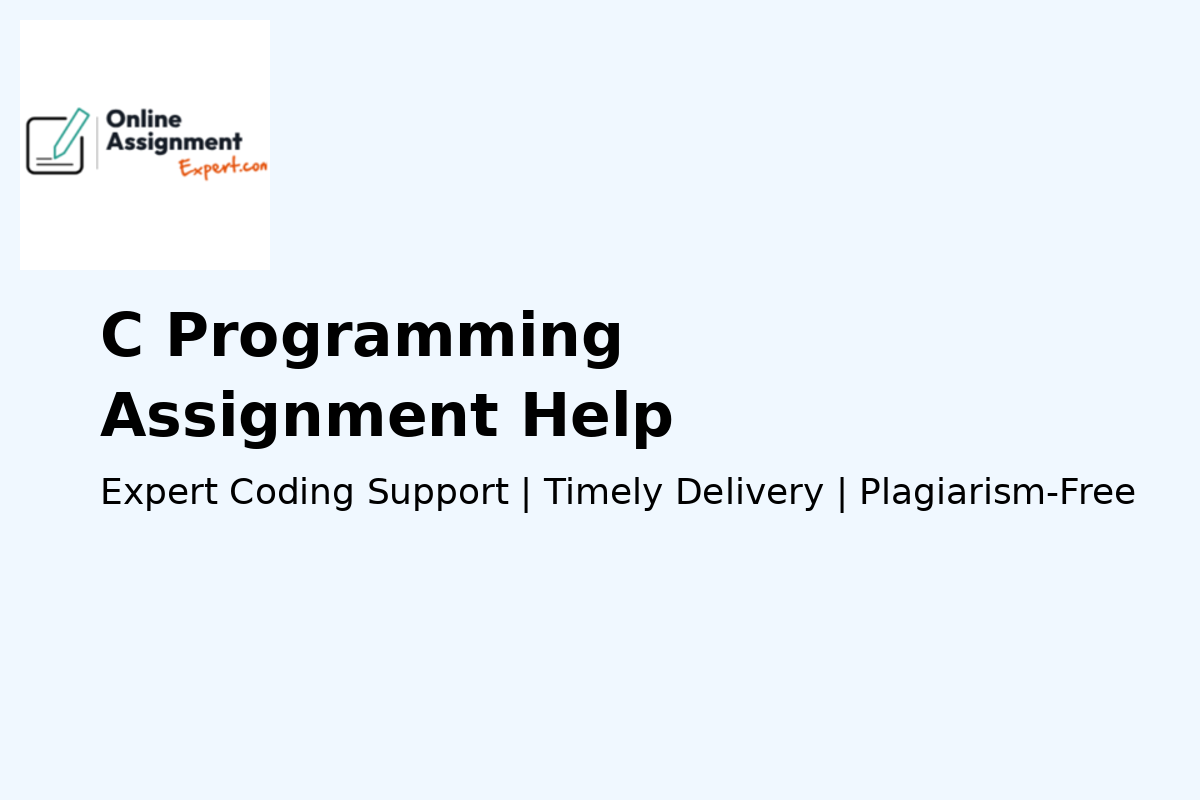 Online Assignment Expert.con

C Programming Assignment Help

Expert Coding Support | Timely Delivery | Plagiarism-Free